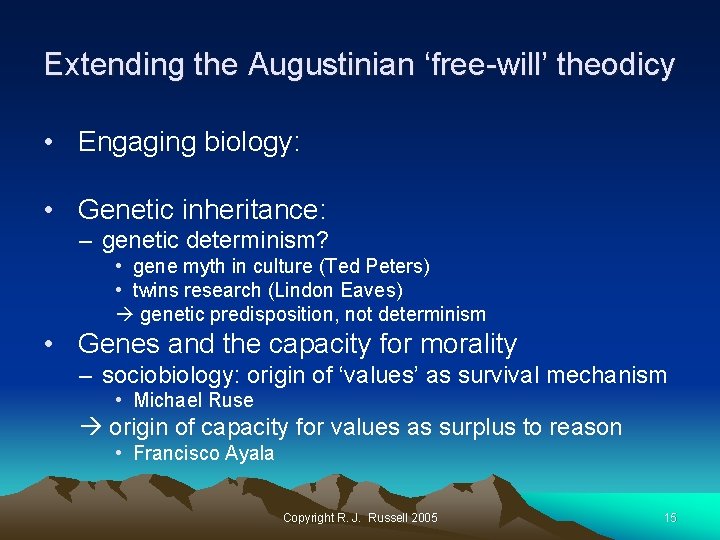 Extending the Augustinian ‘free-will’ theodicy

• Engaging biology:

• Genetic inheritance:
– genetic determinism?
• gene myth in culture (Ted Peters)
• twins research (Lindon Eaves)
→ genetic predisposition, not determinism

• Genes and the capacity for morality
– sociobiology: origin of ‘values’ as survival mechanism
• Michael Ruse
→ origin of capacity for values as surplus to reason
• Francisco Ayala

Copyright R. J. Russell 2005

15